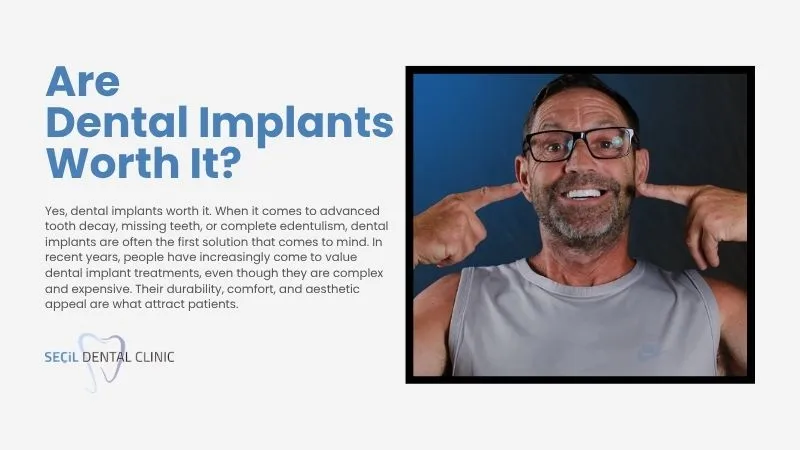 Are Dental Implants Worth It?

Yes, dental implants worth it. When it comes to advanced tooth decay, missing teeth, or complete edentulism, dental implants are often the first solution that comes to mind. In recent years, people have increasingly come to value dental implant treatments, even though they are complex and expensive. Their durability, comfort, and aesthetic appeal are what attract patients.

SEÇİL DENTAL CLINIC